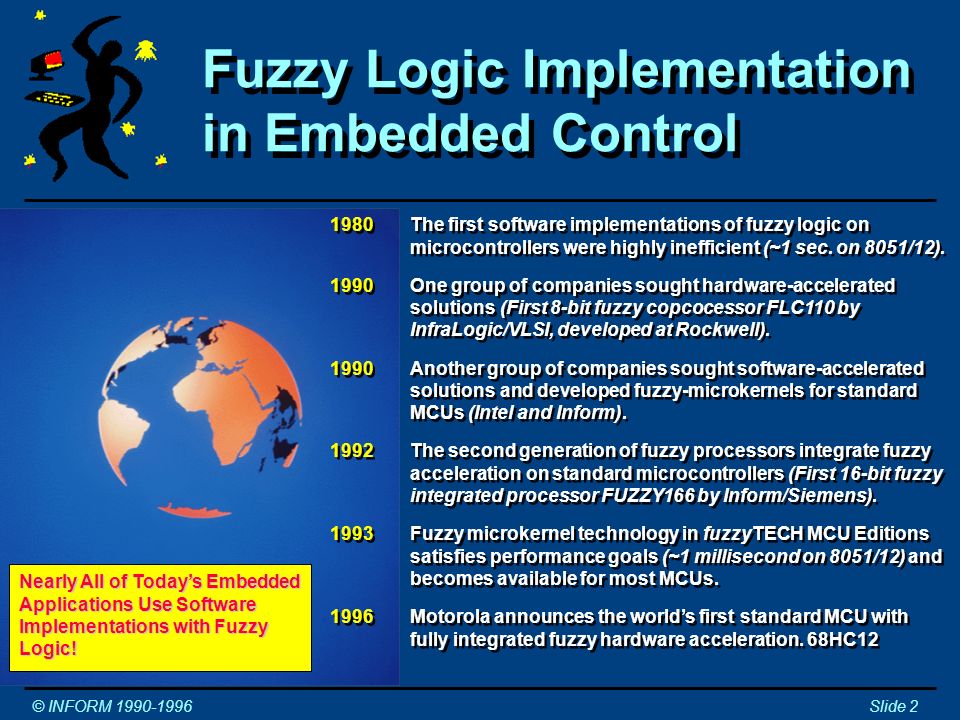 Fuzzy Logic Implementation in Embedded Control

1980 The first software implementations of fuzzy logic on microcontrollers were highly inefficient (~1 sec. on 8051/12).

1990 One group of companies sought hardware-accelerated solutions (First 8-bit fuzzy copcocessor FLC110 by InfraLogic/VLSI, developed at Rockwell).

1990 Another group of companies sought software-accelerated solutions and developed fuzzy-microkernels for standard MCUs (Intel and Inform).

1992 The second generation of fuzzy processors integrate fuzzy acceleration on standard microcontrollers (First 16-bit fuzzy integrated processor FUZZY166 by Inform/Siemens).

1993 Fuzzy microkernel technology in fuzzyTECH MCU Editions satisfies performance goals (~1 millisecond on 8051/12) and becomes available for most MCUs.

1996 Motorola announces the world's first standard MCU with fully integrated fuzzy hardware acceleration. 68HC12

Nearly All of Today's Embedded Applications Use Software Implementations with Fuzzy Logic!

© INFORM 1990-1996

Slide 2